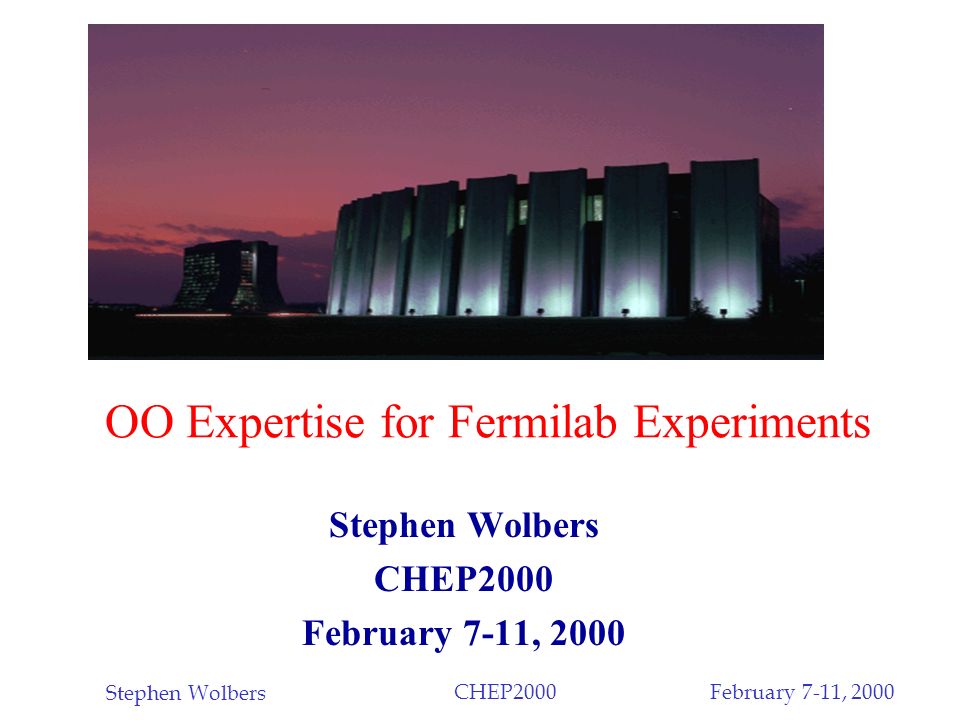 OO Expertise for Fermilab Experiments

Stephen Wolbers
CHEP2000
February 7-11, 2000

Stephen Wolbers CHEP2000 February 7-11, 2000